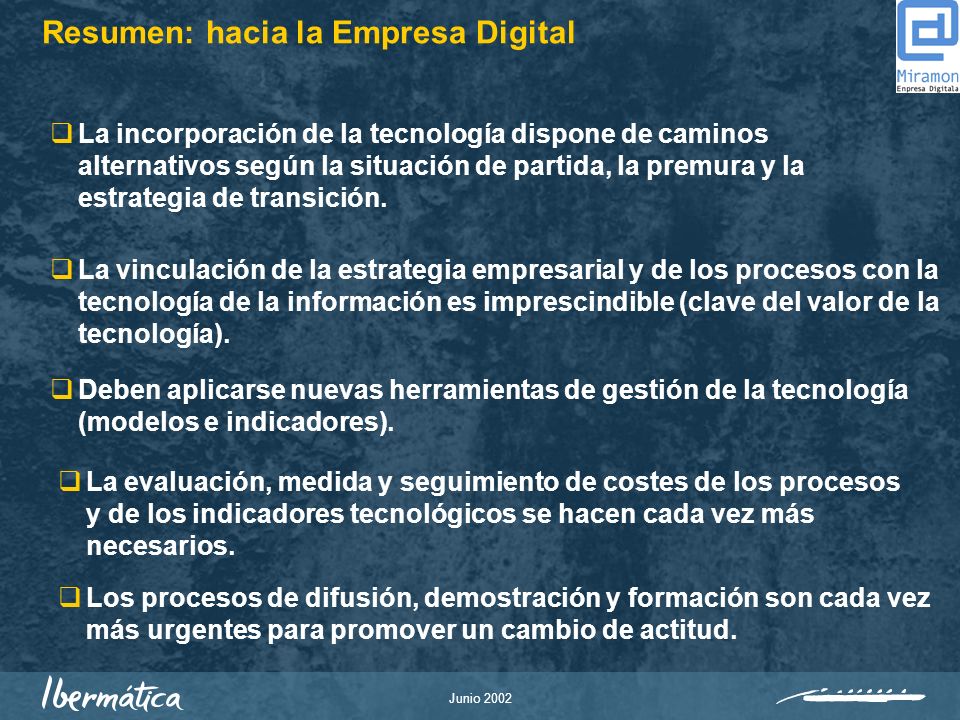 Resumen: hacia la Empresa Digital

Miramon
Empresa Digitala

❑ La incorporación de la tecnología dispone de caminos alternativos según la situación de partida, la premura y la estrategia de transición.

❑ La vinculación de la estrategia empresarial y de los procesos con la tecnología de la información es imprescindible (clave del valor de la tecnología).

❑ Deben aplicarse nuevas herramientas de gestión de la tecnología (modelos e indicadores).

❑ La evaluación, medida y seguimiento de costes de los procesos y de los indicadores tecnológicos se hacen cada vez más necesarios.

❑ Los procesos de difusión, demostración y formación son cada vez más urgentes para promover un cambio de actitud.

Ibermática

Junio 2002